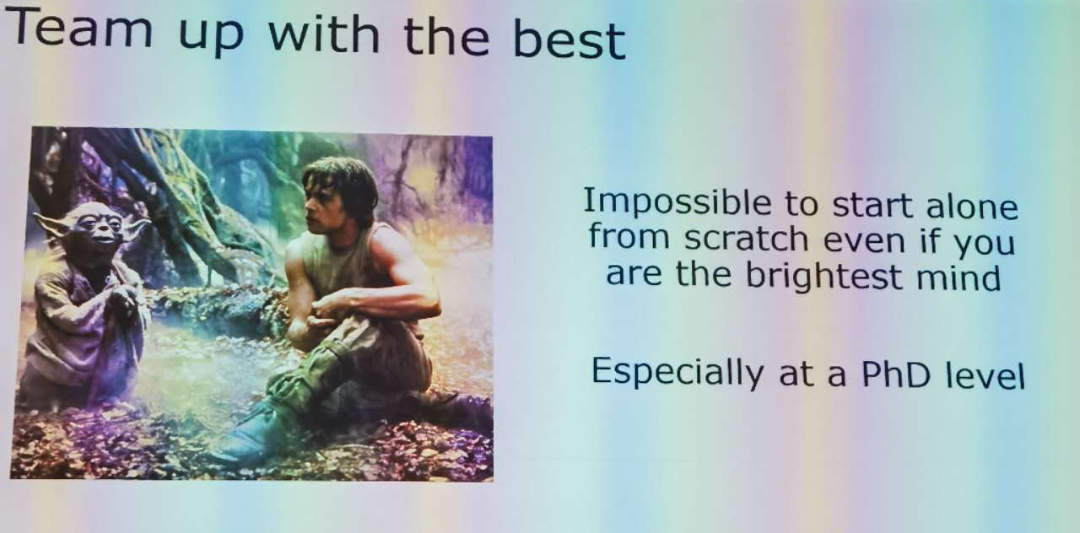 Team up with the best

Impossible to start alone from scratch even if you are the brightest mind

Especially at a PhD level